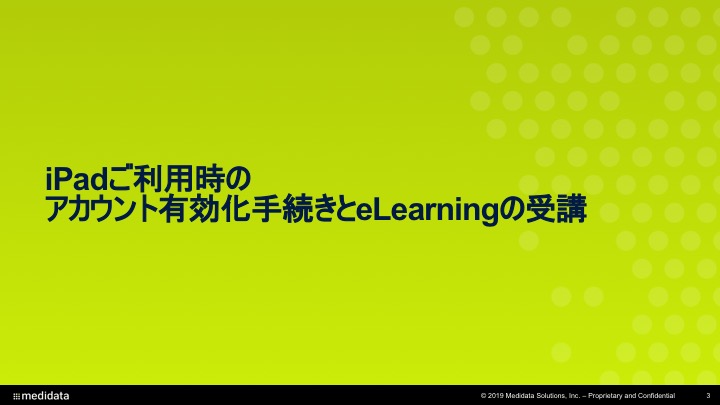 iPadご利用時の
アカウント有効化手続きとeLearningの受講

medidata

© 2019 Medidata Solutions, Inc. – Proprietary and Confidential

3